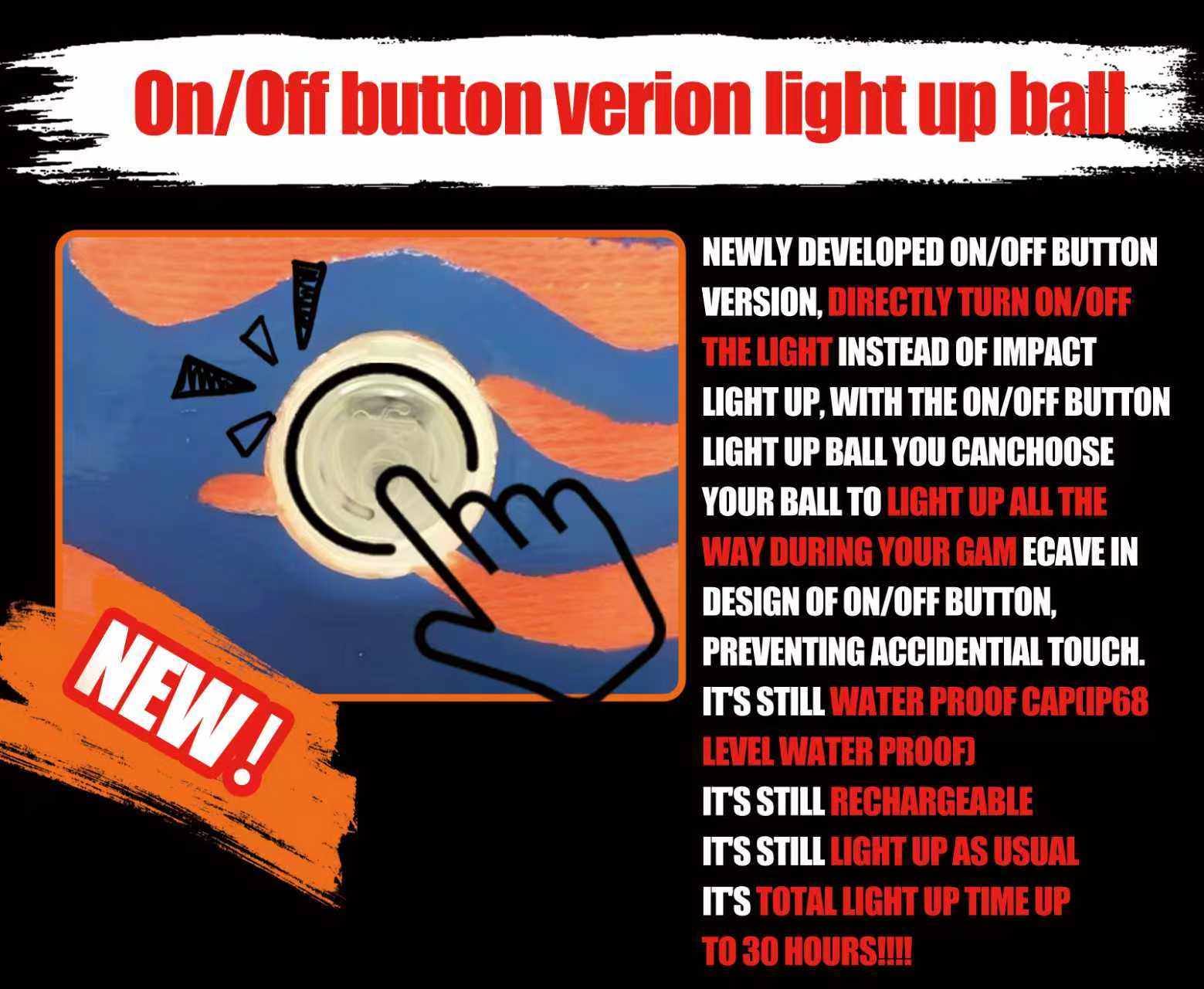 On/Off button verion light up ball

NEW!

NEWLY DEVELOPED ON/OFF BUTTON VERSION, DIRECTLY TURN ON/OFF THE LIGHT INSTEAD OF IMPACT LIGHT UP, WITH THE ON/OFF BUTTON LIGHT UP BALL YOU CANCHOOSE YOUR BALL TO LIGHT UP ALL THE WAY DURING YOUR GAM ECAVE IN DESIGN OF ON/OFF BUTTON, PREVENTING ACCIDENTIAL TOUCH.
IT'S STILL WATER PROOF CAP(IP68 LEVEL WATER PROOF)
IT'S STILL RECHARGEABLE
IT'S STILL LIGHT UP AS USUAL
IT'S TOTAL LIGHT UP TIME UP TO 30 HOURS!!!!